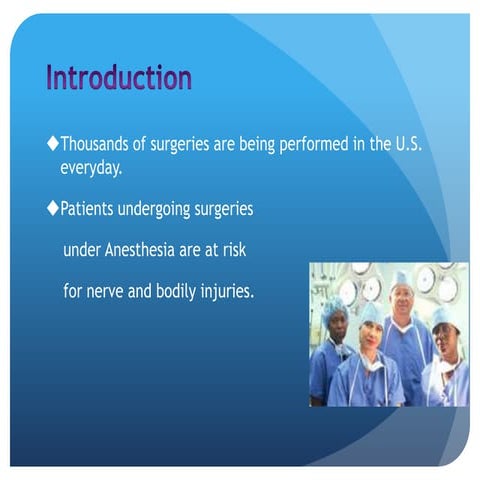 Introduction

◆Thousands of surgeries are being performed in the U.S. everyday.

◆Patients undergoing surgeries

under Anesthesia are at risk

for nerve and bodily injuries.